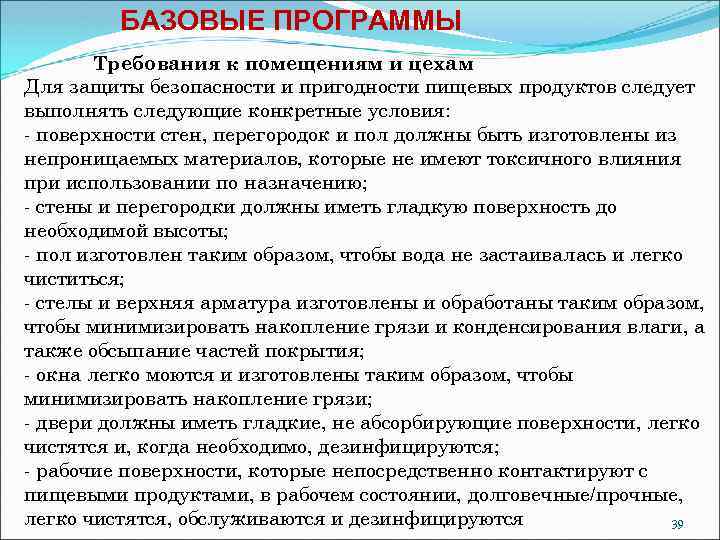 БАЗОВЫЕ ПРОГРАММЫ

Требования к помещениям и цехам

Для защиты безопасности и пригодности пищевых продуктов следует выполнять следующие конкретные условия:
- поверхности стен, перегородок и пол должны быть изготовлены из непроницаемых материалов, которые не имеют токсичного влияния при использовании по назначению;
- стены и перегородки должны иметь гладкую поверхность до необходимой высоты;
- пол изготовлен таким образом, чтобы вода не застаивалась и легко чиститься;
- стелы и верхняя арматура изготовлены и обработаны таким образом, чтобы минимизировать накопление грязи и конденсирования влаги, а также обсыпание частей покрытия;
- окна легко моются и изготовлены таким образом, чтобы минимизировать накопление грязи;
- двери должны иметь гладкие, не абсорбирующие поверхности, легко чистятся и, когда необходимо, дезинфицируются;
- рабочие поверхности, которые непосредственно контактируют с пищевыми продуктами, в рабочем состоянии, долговечные/прочные, легко чистятся, обслуживаются и дезинфицируются

39